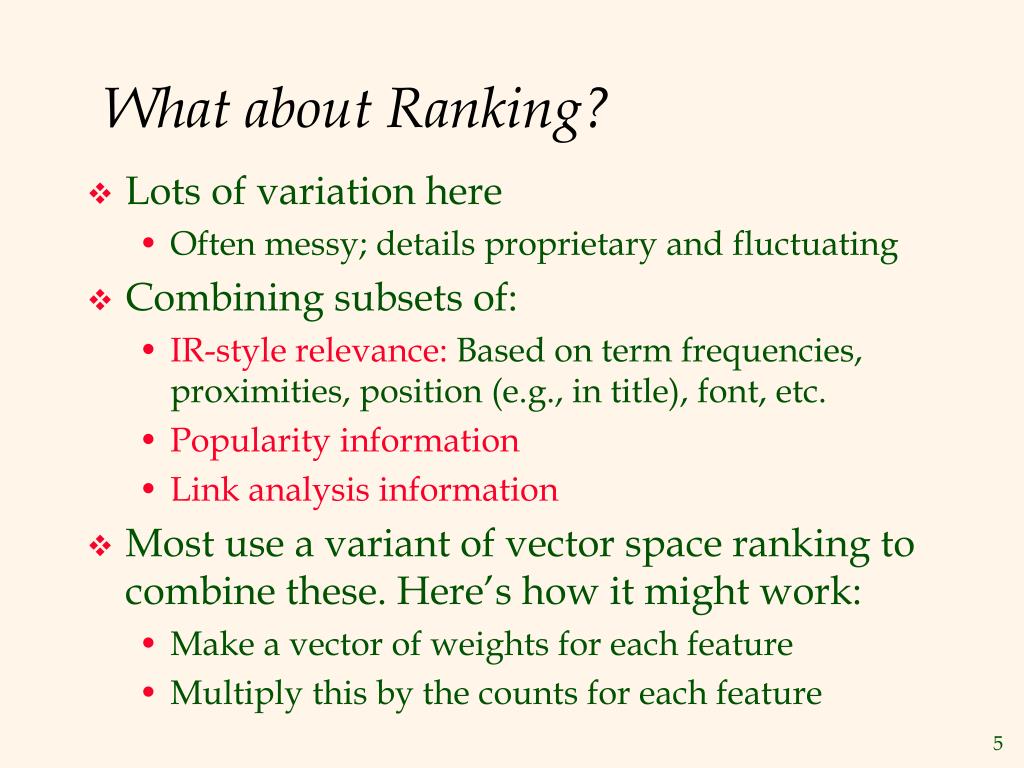 What about Ranking?

❖ Lots of variation here
• Often messy; details proprietary and fluctuating

❖ Combining subsets of:
• IR-style relevance: Based on term frequencies, proximities, position (e.g., in title), font, etc.
• Popularity information
• Link analysis information

❖ Most use a variant of vector space ranking to combine these. Here's how it might work:
• Make a vector of weights for each feature
• Multiply this by the counts for each feature

5